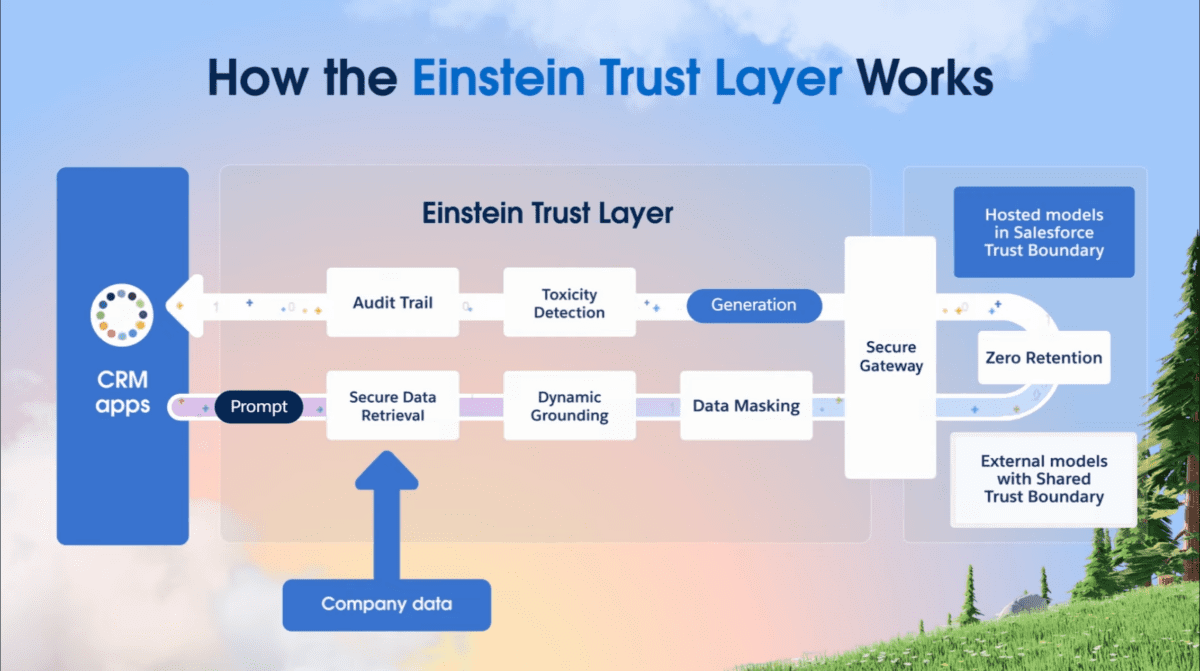 How the Einstein Trust Layer Works

CRM apps

Einstein Trust Layer

Audit Trail

Toxicity Detection

Generation

Prompt

Secure Data Retrieval

Dynamic Grounding

Data Masking

Secure Gateway

Hosted models in Salesforce Trust Boundary

Zero Retention

External models with Shared Trust Boundary

Company data